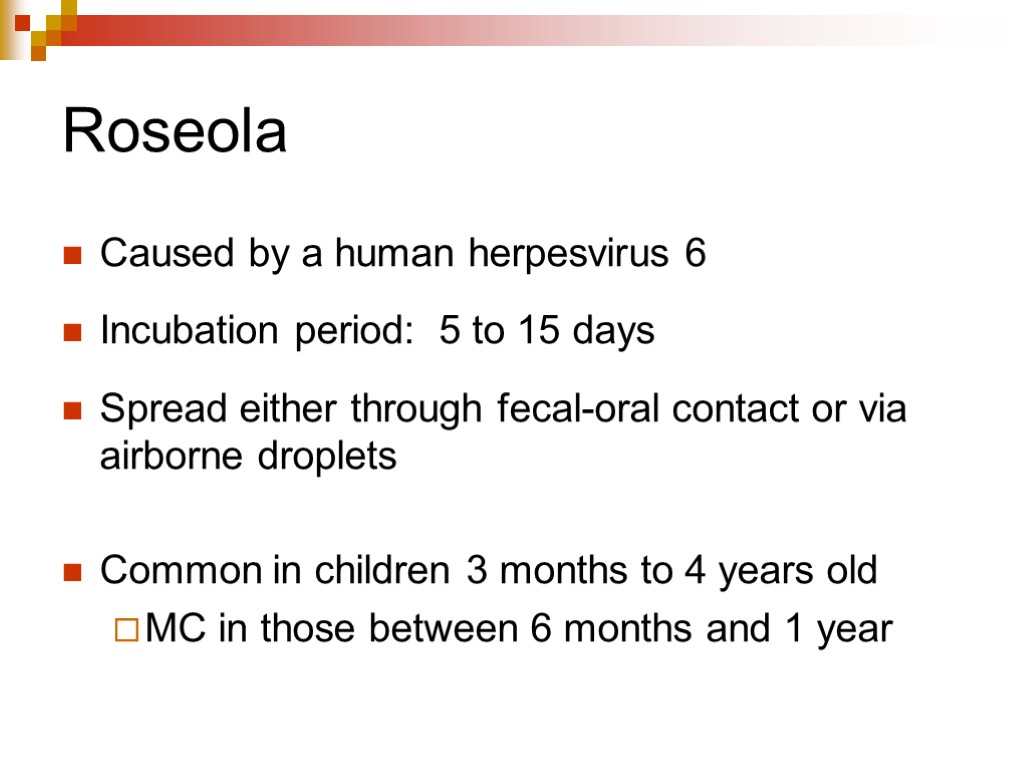 Roseola

Caused by a human herpesvirus 6

Incubation period: 5 to 15 days

Spread either through fecal-oral contact or via airborne droplets

Common in children 3 months to 4 years old

MC in those between 6 months and 1 year